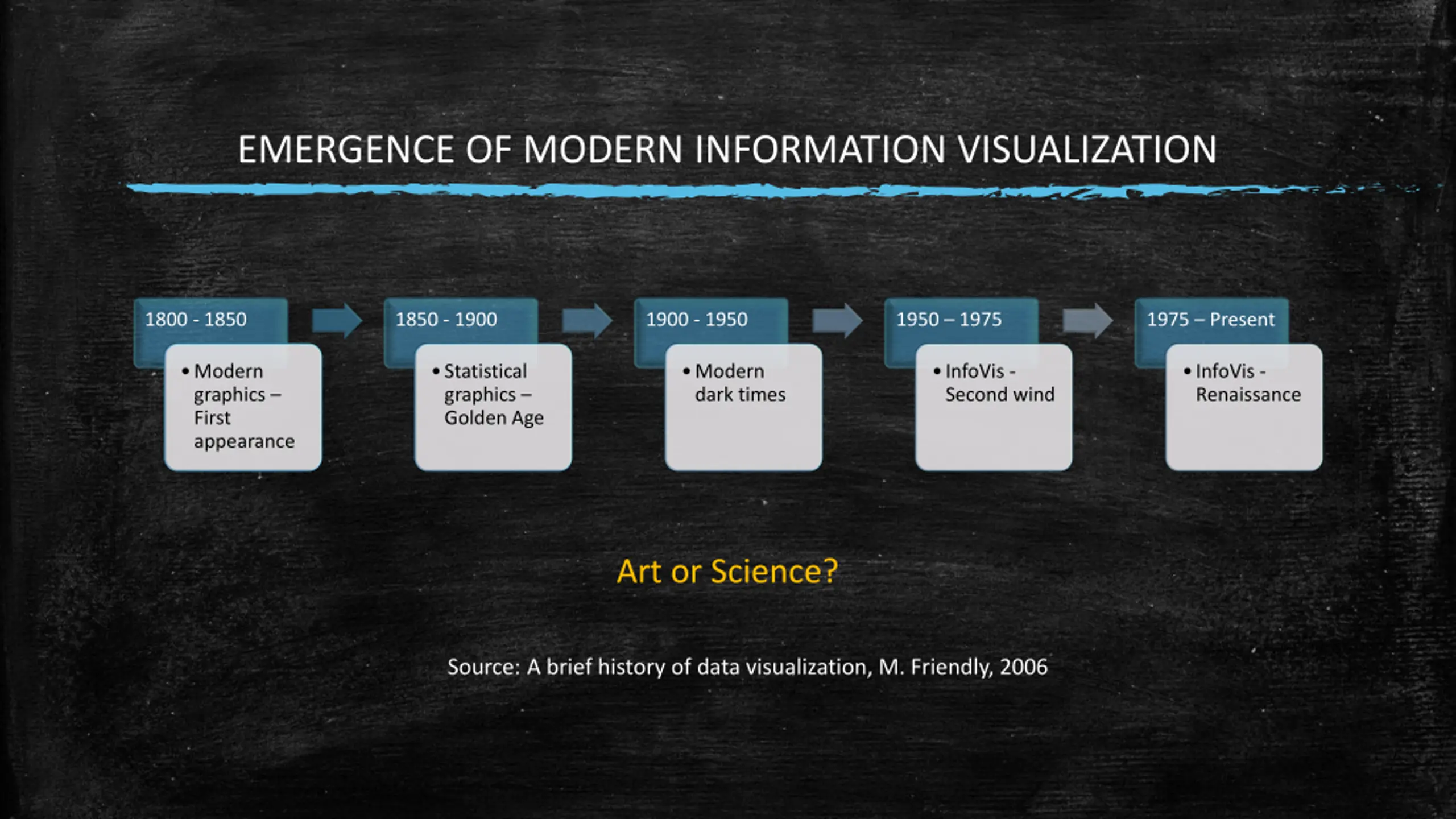 EMERGENCE OF MODERN INFORMATION VISUALIZATION

1800 - 1850

• Modern graphics – First appearance

1850 - 1900

• Statistical graphics – Golden Age

1900 - 1950

• Modern dark times

1950 – 1975

• InfoVis - Second wind

1975 – Present

• InfoVis - Renaissance

Art or Science?

Source: A brief history of data visualization, M. Friendly, 2006